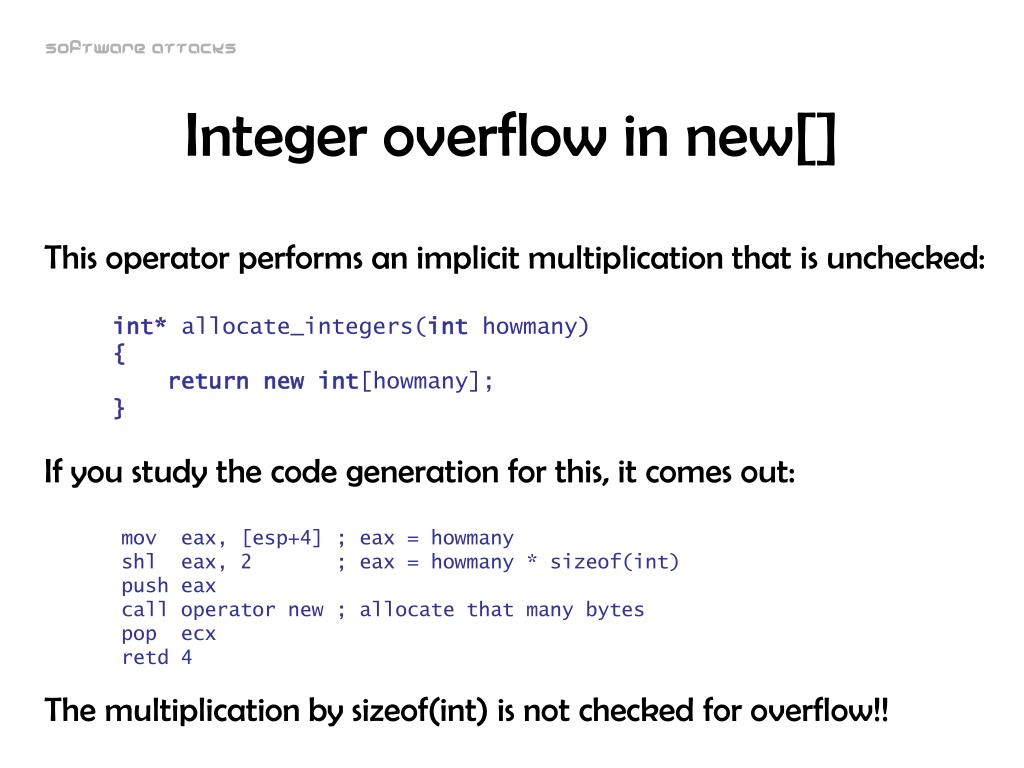 software attacks

Integer overflow in new[]

This operator performs an implicit multiplication that is unchecked:

int* allocate_integers(int howmany)
{
    return new int[howmany];
}

If you study the code generation for this, it comes out:

mov  eax, [esp+4] ; eax = howmany
shl  eax, 2       ; eax = howmany * sizeof(int)
push eax
call operator new ; allocate that many bytes
pop  ecx
retd 4

The multiplication by sizeof(int) is not checked for overflow!!